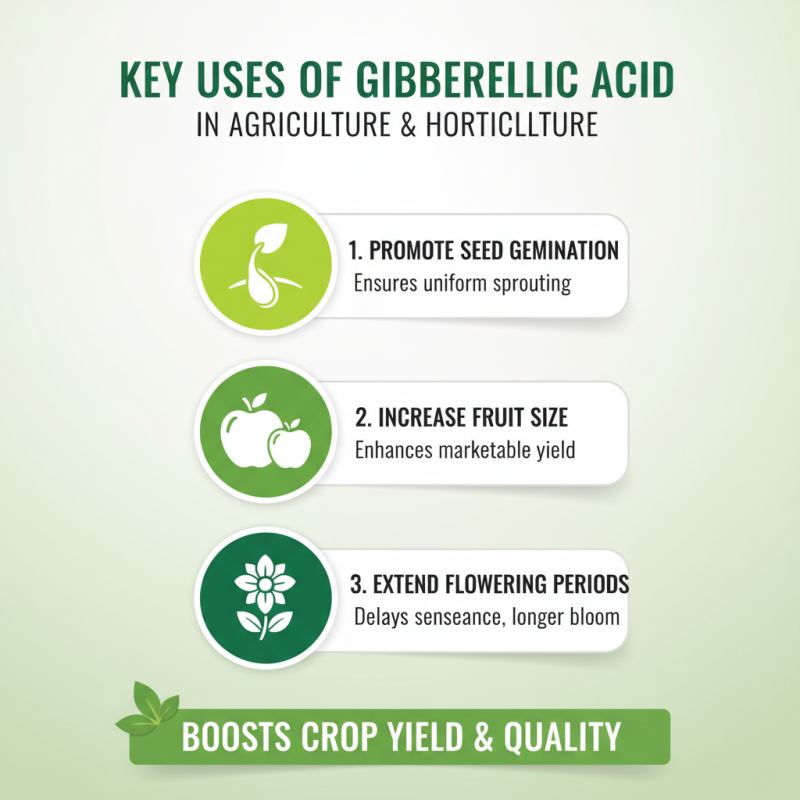 KEY USES OF GIBBERELLIC ACID
IN AGRICULTURE & HORTICLLTURE

1. PROMOTE SEED GEMINATION
Ensures uniform sprouting

2. INCREASE FRUIT SIZE
Enhances marketable yield

3. EXTEND FLOWERING PERIODS
Delays senseance, longer bloom

BOOSTS CROP YIELD & QUALITY